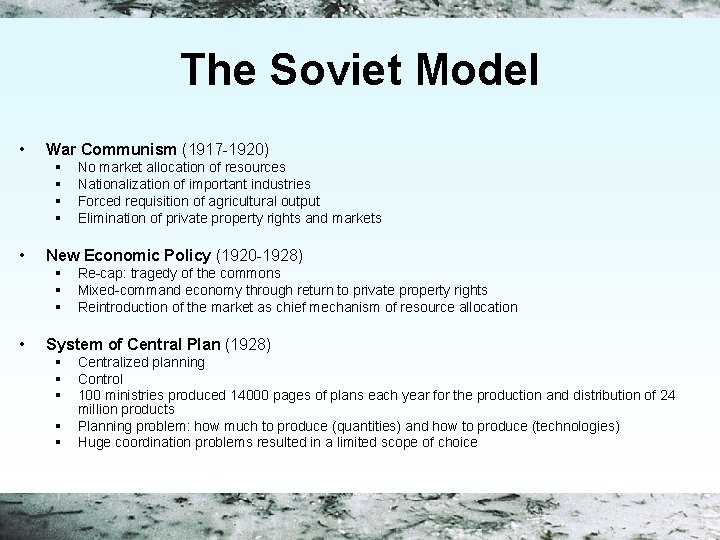 The Soviet Model

• War Communism (1917-1920)
▪ No market allocation of resources
▪ Nationalization of important industries
▪ Forced requisition of agricultural output
▪ Elimination of private property rights and markets

• New Economic Policy (1920-1928)
▪ Re-cap: tragedy of the commons
▪ Mixed-command economy through return to private property rights
▪ Reintroduction of the market as chief mechanism of resource allocation

• System of Central Plan (1928)
▪ Centralized planning
▪ Control
▪ 100 ministries produced 14000 pages of plans each year for the production and distribution of 24 million products
▪ Planning problem: how much to produce (quantities) and how to produce (technologies)
▪ Huge coordination problems resulted in a limited scope of choice